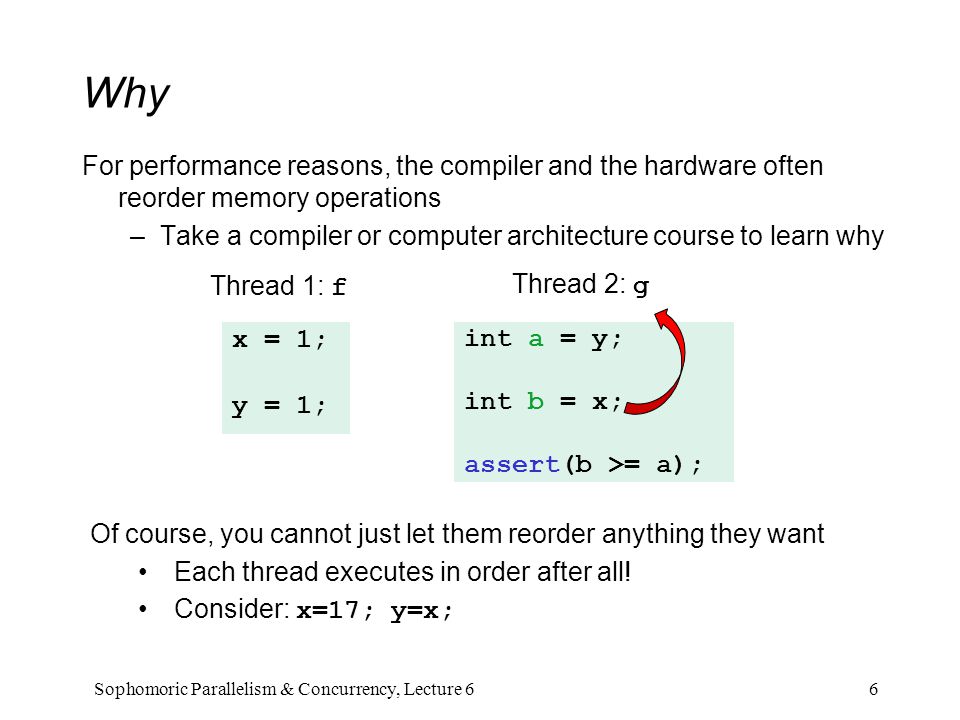 Why

For performance reasons, the compiler and the hardware often reorder memory operations

– Take a compiler or computer architecture course to learn why

Thread 1: f

x = 1;

y = 1;

Thread 2: g

int a = y;

int b = x;

assert(b >= a);

Of course, you cannot just let them reorder anything they want

• Each thread executes in order after all!

• Consider: x=17; y=x;

Sophomoric Parallelism & Concurrency, Lecture 6

6